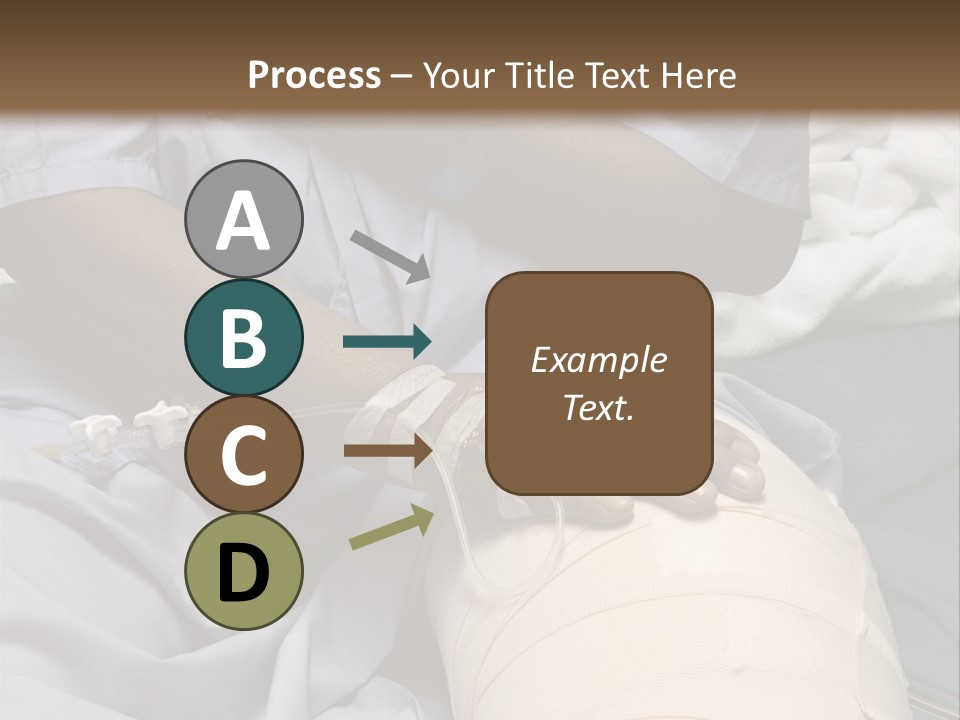 Process – Your Title Text Here

A

B

C

D

Example Text.